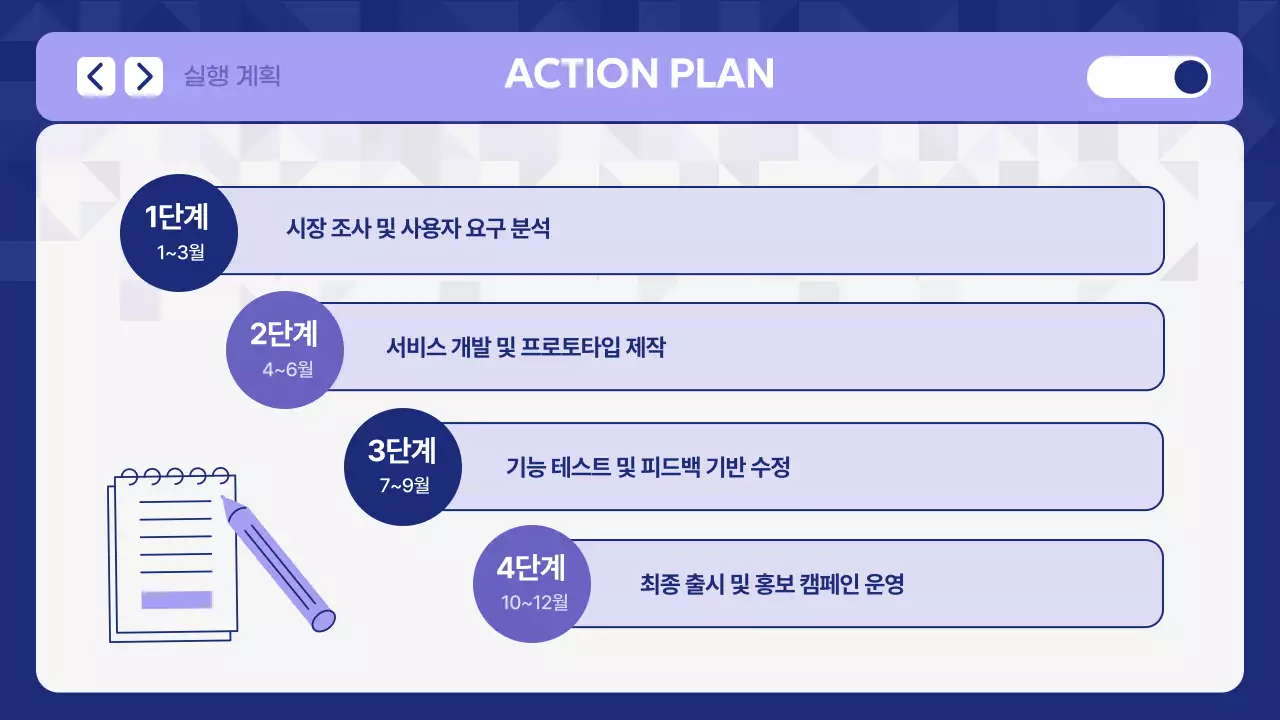 실행 계획

ACTION PLAN

1단계
1~3월
시장 조사 및 사용자 요구 분석

2단계
4~6월
서비스 개발 및 프로토타입 제작

3단계
7~9월
기능 테스트 및 피드백 기반 수정

4단계
10~12월
최종 출시 및 홍보 캠페인 운영